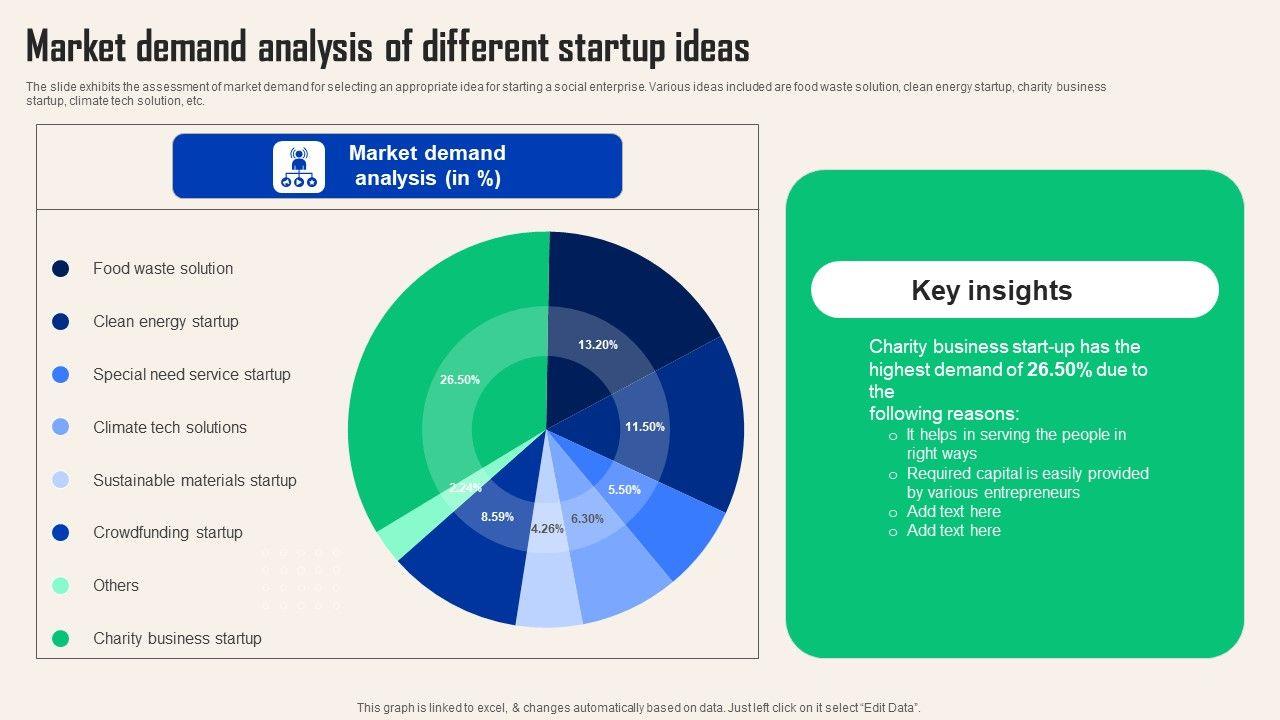 Market demand analysis of different startup ideas

The slide exhibits the assessment of market demand for selecting an appropriate idea for starting a social enterprise. Various ideas included are food waste solution, clean energy startup, charity business startup, climate tech solution, etc.

Market demand analysis (in %)

Food waste solution

Clean energy startup

Special need service startup

Climate tech solutions

Sustainable materials startup

Crowdfunding startup

Others

Charity business startup

13.20%

11.50%

5.50%

6.30%

4.26%

8.59%

2.24%

26.50%

Key insights

Charity business start-up has the highest demand of 26.50% due to the following reasons:

o It helps in serving the people in right ways
o Required capital is easily provided by various entrepreneurs
o Add text here
o Add text here

This graph is linked to excel, & changes automatically based on data. Just left click on it select "Edit Data".